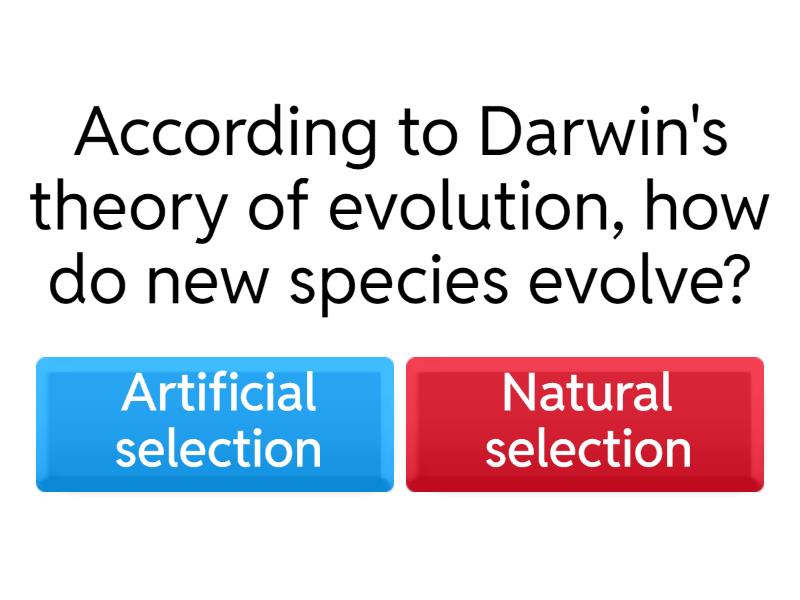 According to Darwin's theory of evolution, how do new species evolve?

Artificial selection

Natural selection